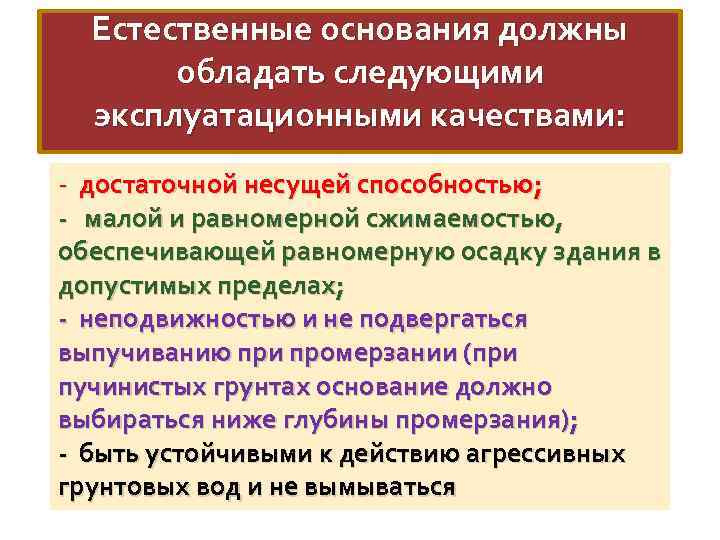 Естественные основания должны обладать следующими эксплуатационными качествами:

- достаточной несущей способностью;
- малой и равномерной сжимаемостью, обеспечивающей равномерную осадку здания в допустимых пределах;
- неподвижностью и не подвергаться выпучиванию при промерзании (при пучинистых грунтах основание должно выбираться ниже глубины промерзания);
- быть устойчивыми к действию агрессивных грунтовых вод и не вымываться